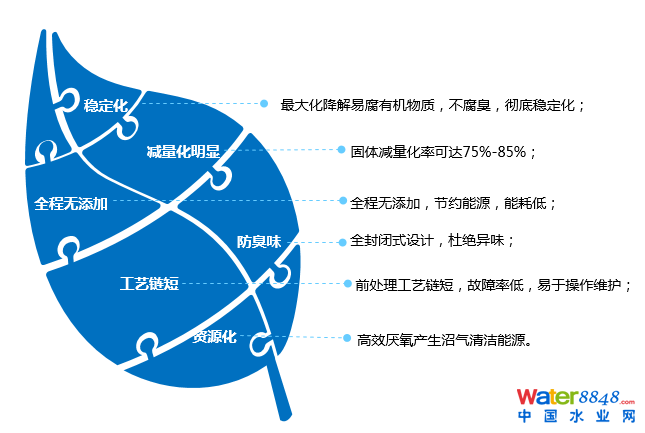 稳定化
最大化降解易腐有机物质，不腐臭，彻底稳定化；

减量化明显
固体减量化率可达75%-85%；

全程无添加
全程无添加，节约能源，能耗低；

防臭味
全封闭式设计，杜绝异味；

工艺链短
前处理工艺链短，故障率低，易于操作维护；

资源化
高效厌氧产生沼气清洁能源。

Water8848.com
中国水业网